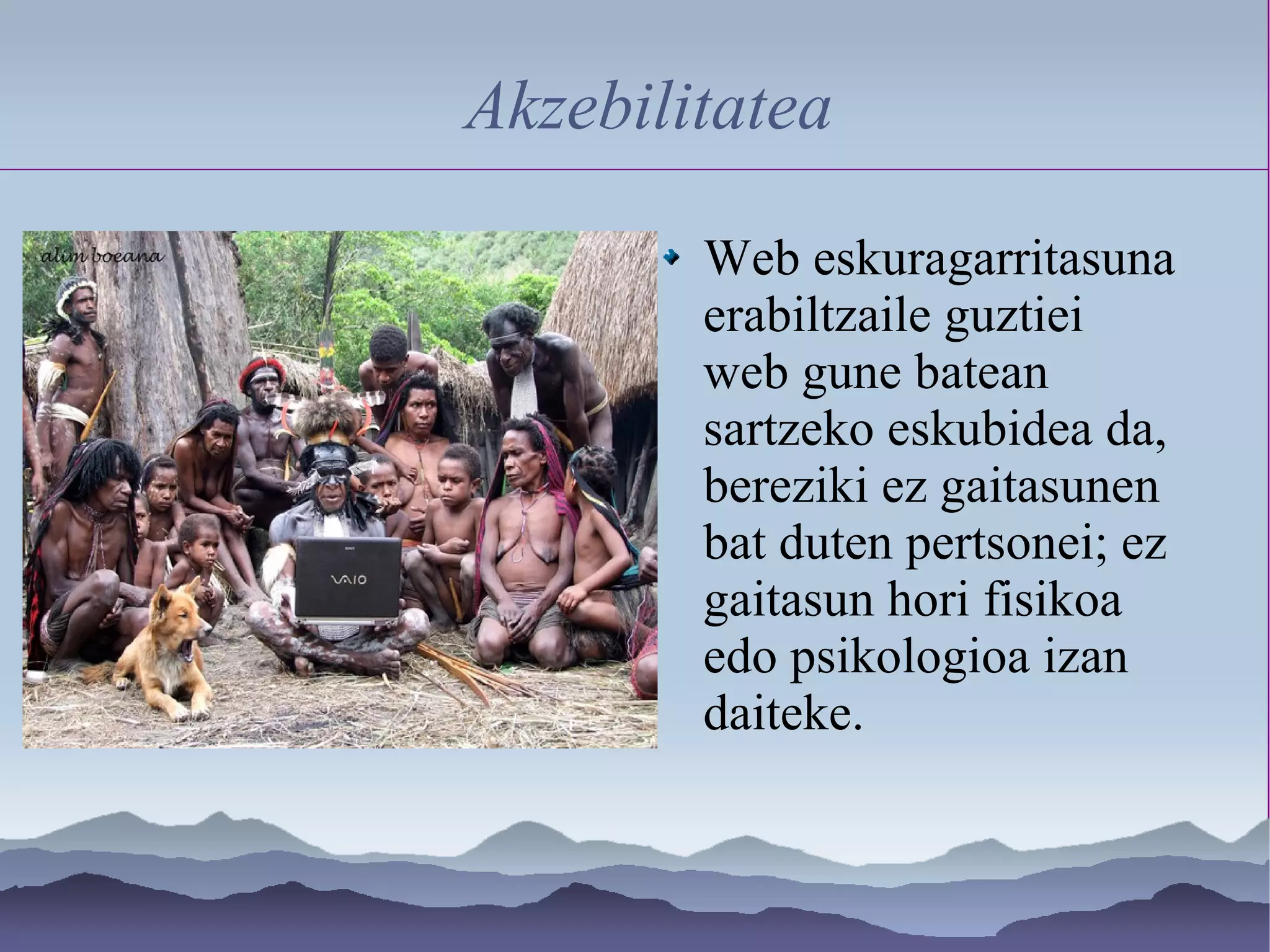 Akzebilitatea

alim boeana

VAIO

Web eskuragarritasuna erabiltzaile guztiei web gune batean sartzeko eskubidea da, bereziki ez gaitasunen bat duten pertsonei; ez gaitasun hori fisikoa edo psikologioa izan daiteke.